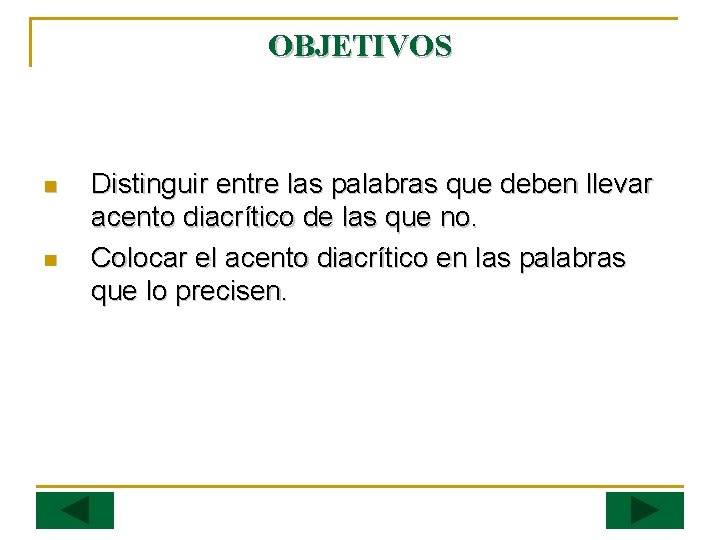 OBJETIVOS

- Distinguir entre las palabras que deben llevar acento diacrítico de las que no.
- Colocar el acento diacrítico en las palabras que lo precisen.